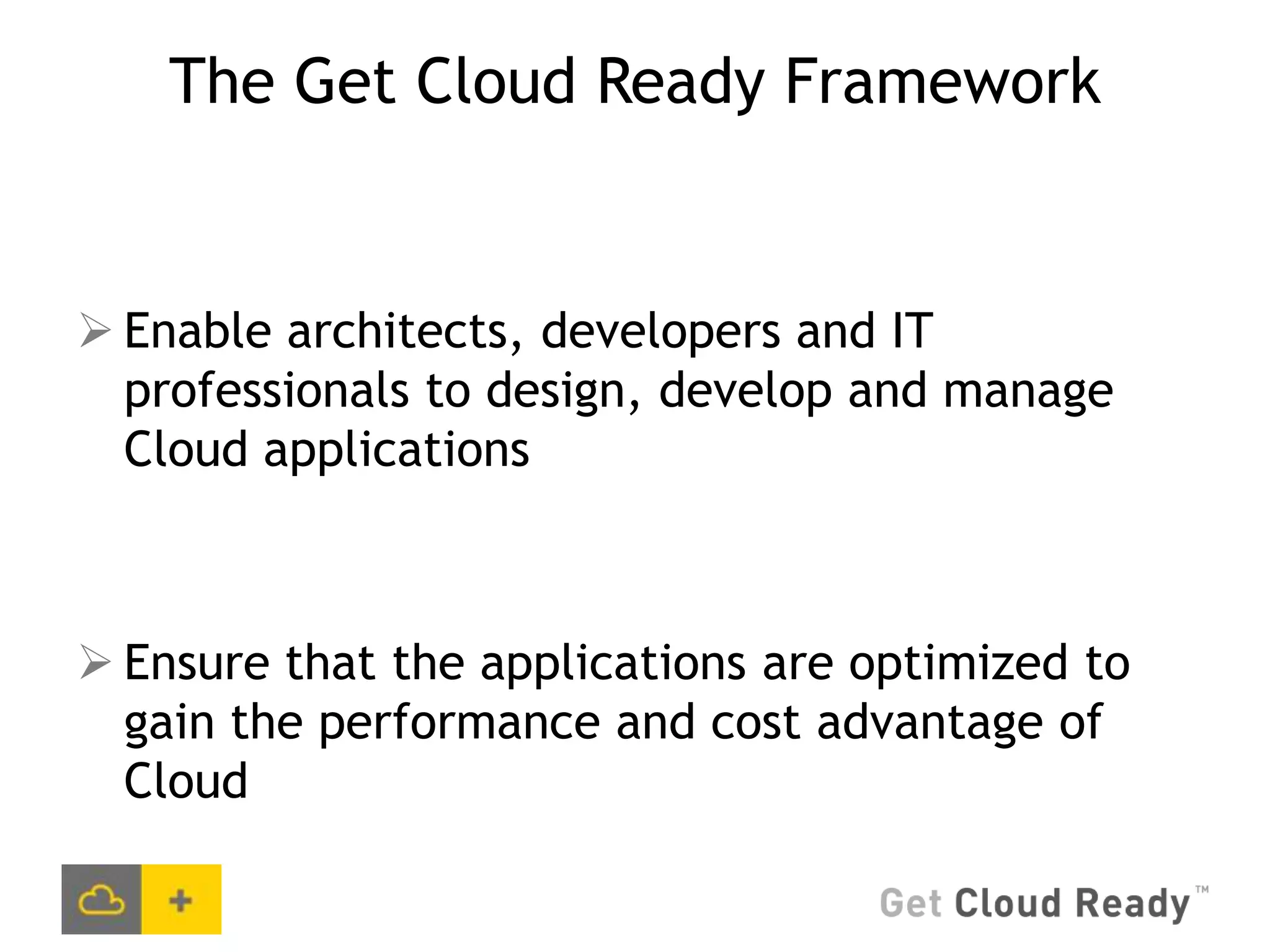 The Get Cloud Ready Framework

➢ Enable architects, developers and IT professionals to design, develop and manage Cloud applications

➢ Ensure that the applications are optimized to gain the performance and cost advantage of Cloud

+

Get Cloud Ready™